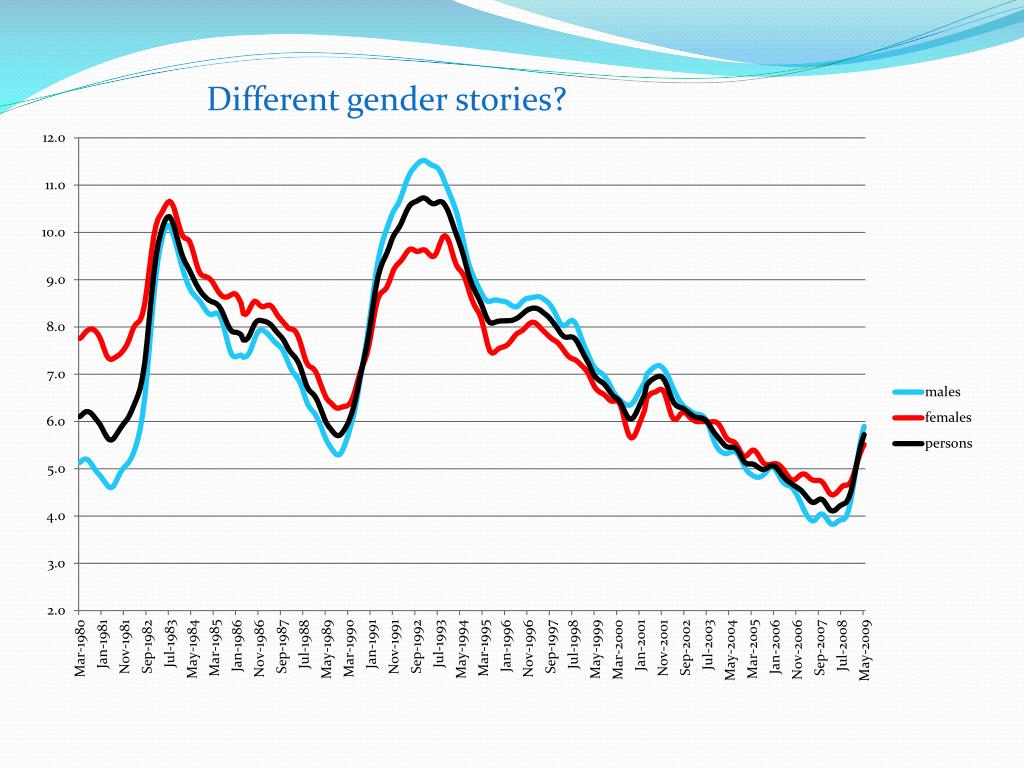 Different gender stories?

12.0
11.0
10.0
9.0
8.0
7.0
6.0
5.0
4.0
3.0
2.0

Mar-1980
Jan-1981
Nov-1981
Sep-1982
Jul-1983
May-1984
Mar-1985
Jan-1986
Nov-1986
Sep-1987
Jul-1988
May-1989
Mar-1990
Jan-1991
Nov-1991
Sep-1992
Jul-1993
May-1994
Mar-1995
Jan-1996
Nov-1996
Sep-1997
Jul-1998
May-1999
Mar-2000
Jan-2001
Nov-2001
Sep-2002
Jul-2003
May-2004
Mar-2005
Jan-2006
Nov-2006
Sep-2007
Jul-2008
May-2009

males
females
persons